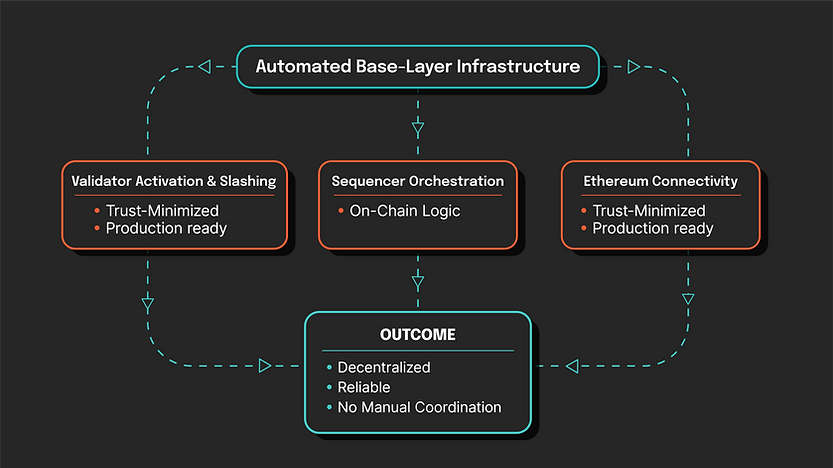 Automated Base-Layer Infrastructure

Validator Activation & Slashing
• Trust-Minimized
• Production ready

Sequencer Orchestration
• On-Chain Logic

Ethereum Connectivity
• Trust-Minimized
• Production ready

OUTCOME
• Decentralized
• Reliable
• No Manual Coordination